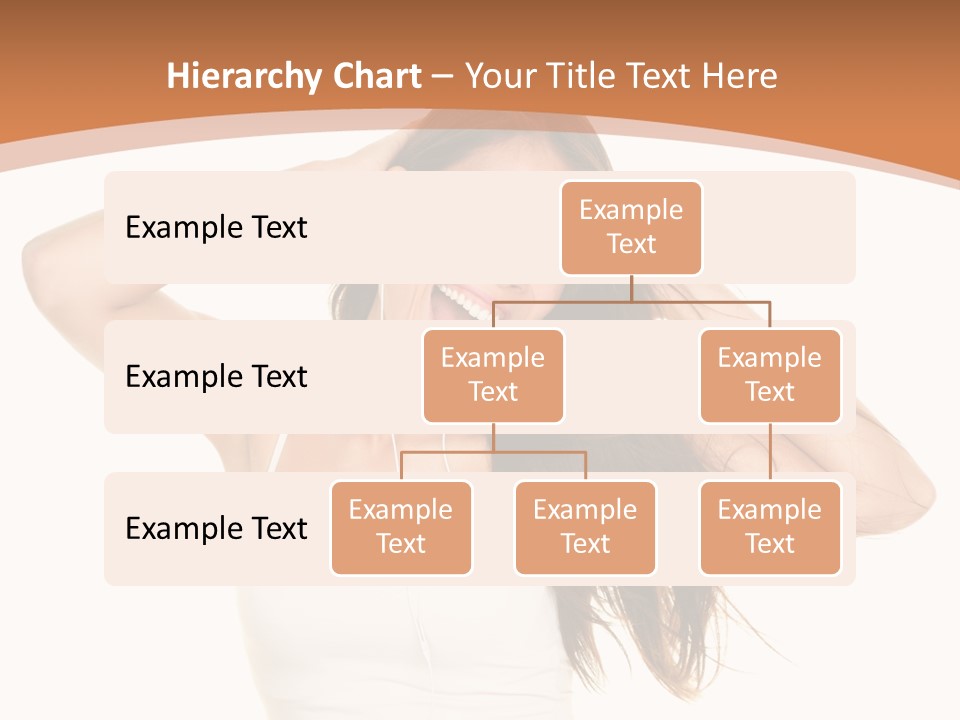 Hierarchy Chart – Your Title Text Here

Example Text

Example Text

Example Text

Example Text

Example Text

Example Text

Example Text

Example Text

Example Text